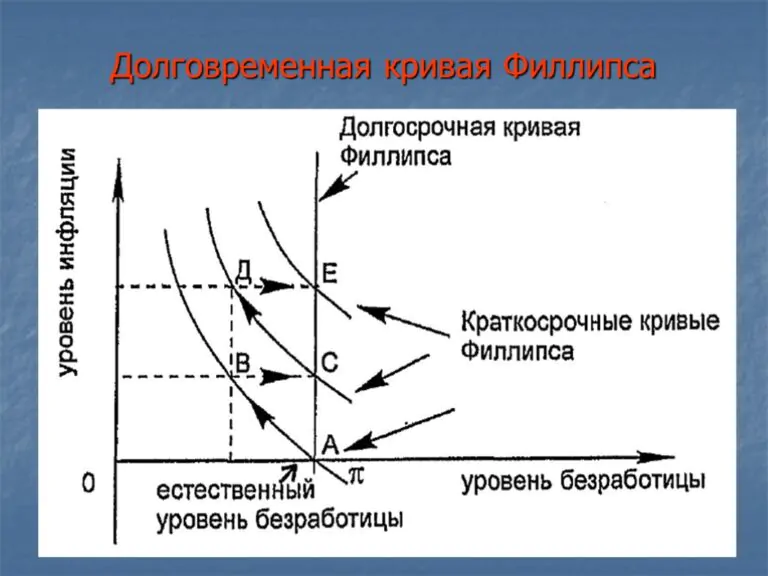 Долговременная кривая Филлипса

Долгосрочная кривая Филлипса

уровень инфляции

Д

Е

Краткосрочные кривые Филлипса

В

С

А

$\pi$

0

естественный уровень безработицы

уровень безработицы